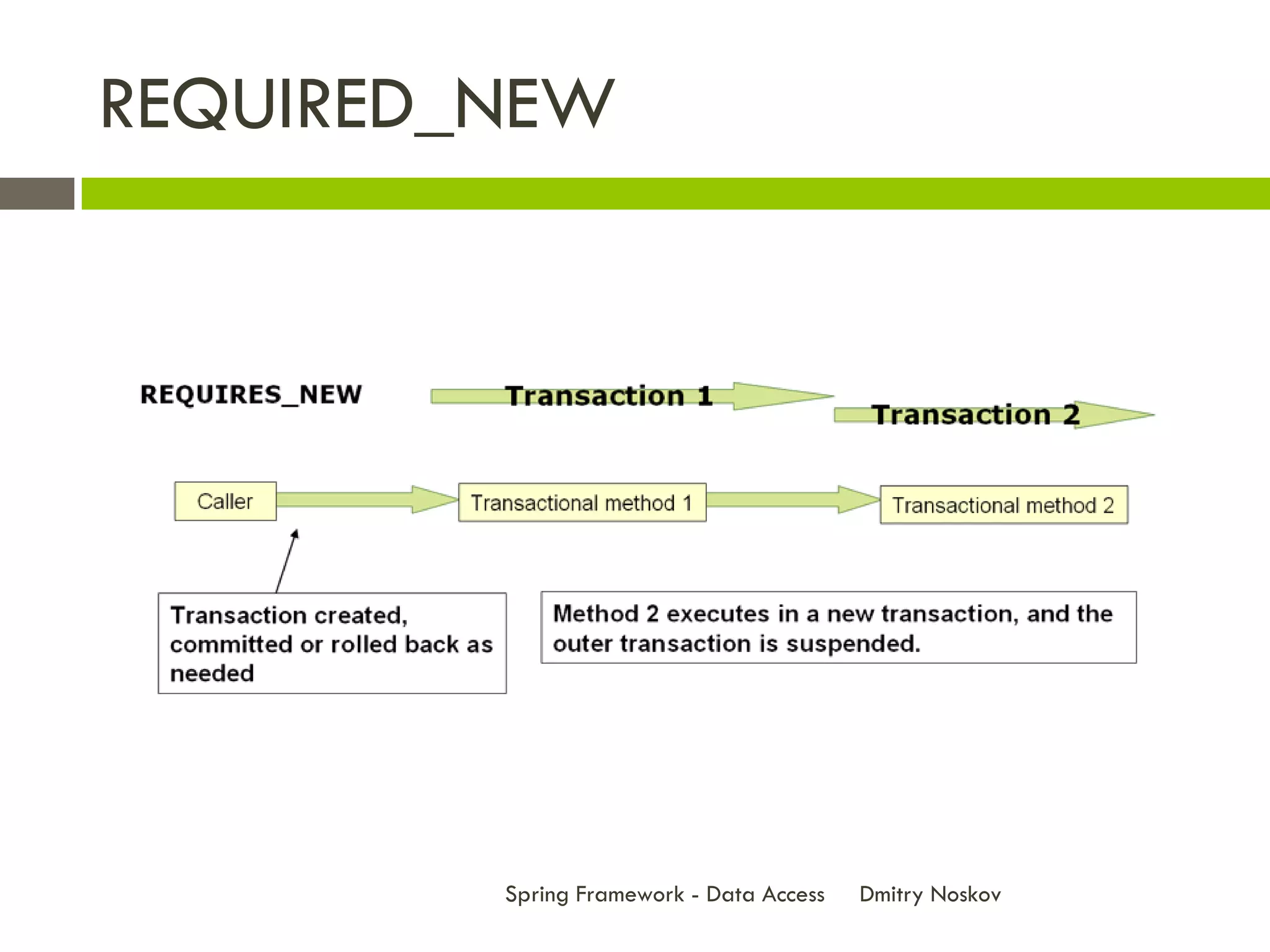 REQUIRED_NEW

REQUIRES_NEW

Transaction 1

Transaction 2

Caller

Transactional method 1

Transactional method 2

Transaction created, committed or rolled back as needed

Method 2 executes in a new transaction, and the outer transaction is suspended.

Spring Framework - Data Access Dmitry Noskov